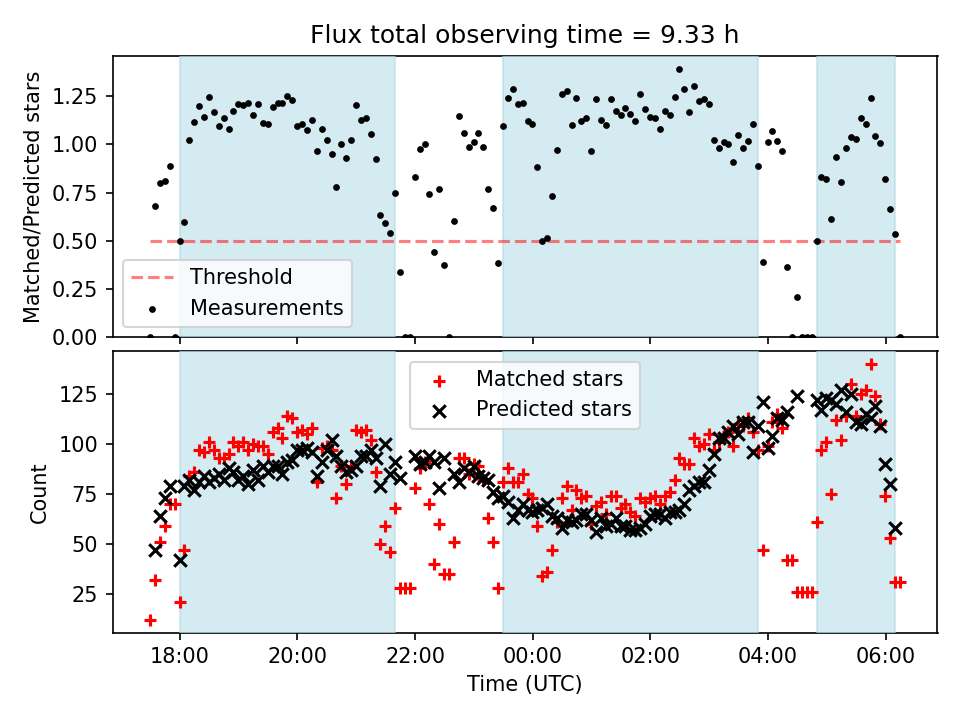 Flux total observing time = 9.33 h

Matched/Predicted stars

1.25
1.00
0.75
0.50
0.25
0.00

Threshold
Measurements

Count

125
100
75
50
25

Matched stars
Predicted stars

18:00
20:00
22:00
00:00
02:00
04:00
06:00

Time (UTC)